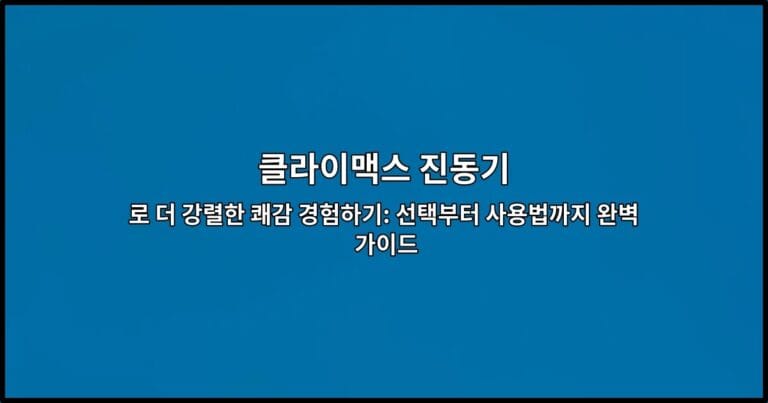 클라이맥스 진동기

로 더 강렬한 쾌감 경험하기: 선택부터 사용법까지 완벽 가이드